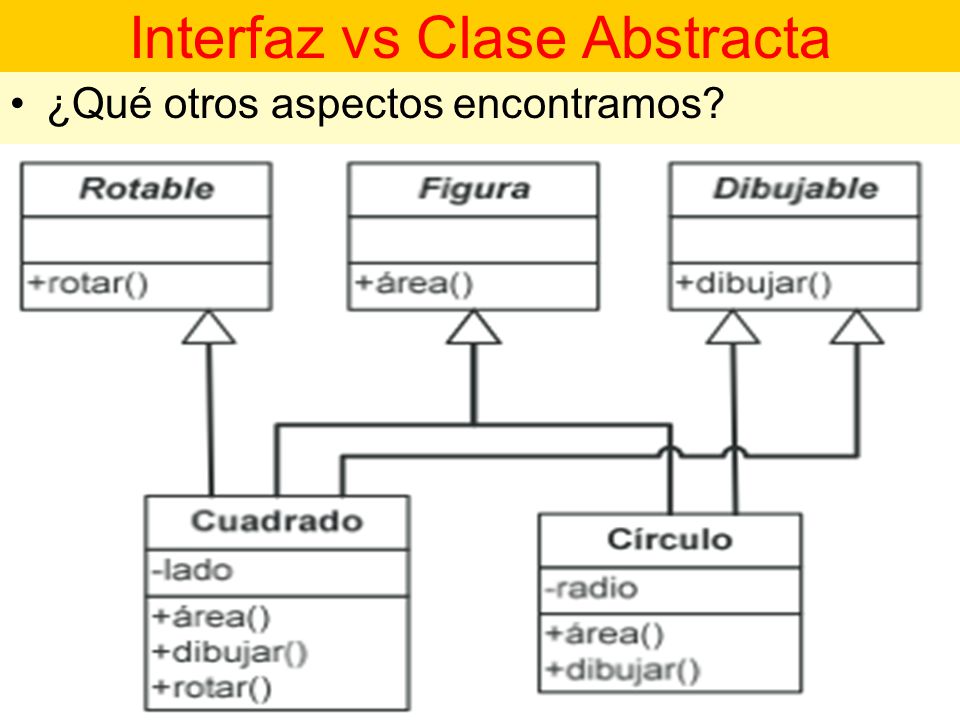 Interfaz vs Clase Abstracta

• ¿Qué otros aspectos encontramos?

Rotable
+rotar()

Figura
+área()

Dibujable
+dibujar()

Cuadrado
-lado
+área()
+dibujar()
+rotar()

Círculo
-radio
+área()
+dibujar()